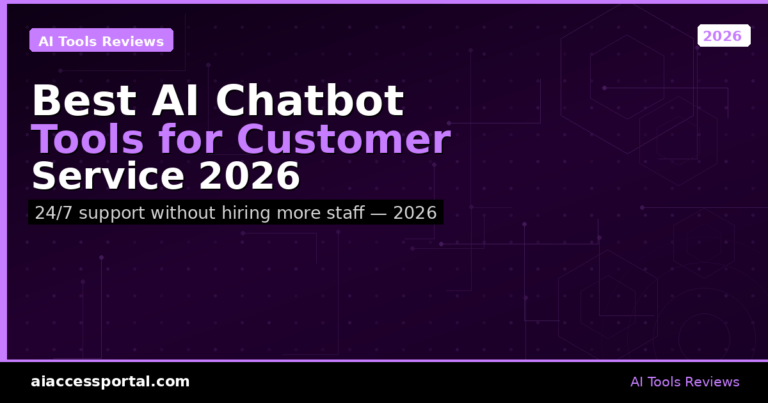 AI Tools Reviews

2026

Best AI Chatbot Tools for Customer Service 2026

24/7 support without hiring more staff — 2026

aiaccessportal.com

AI Tools Reviews